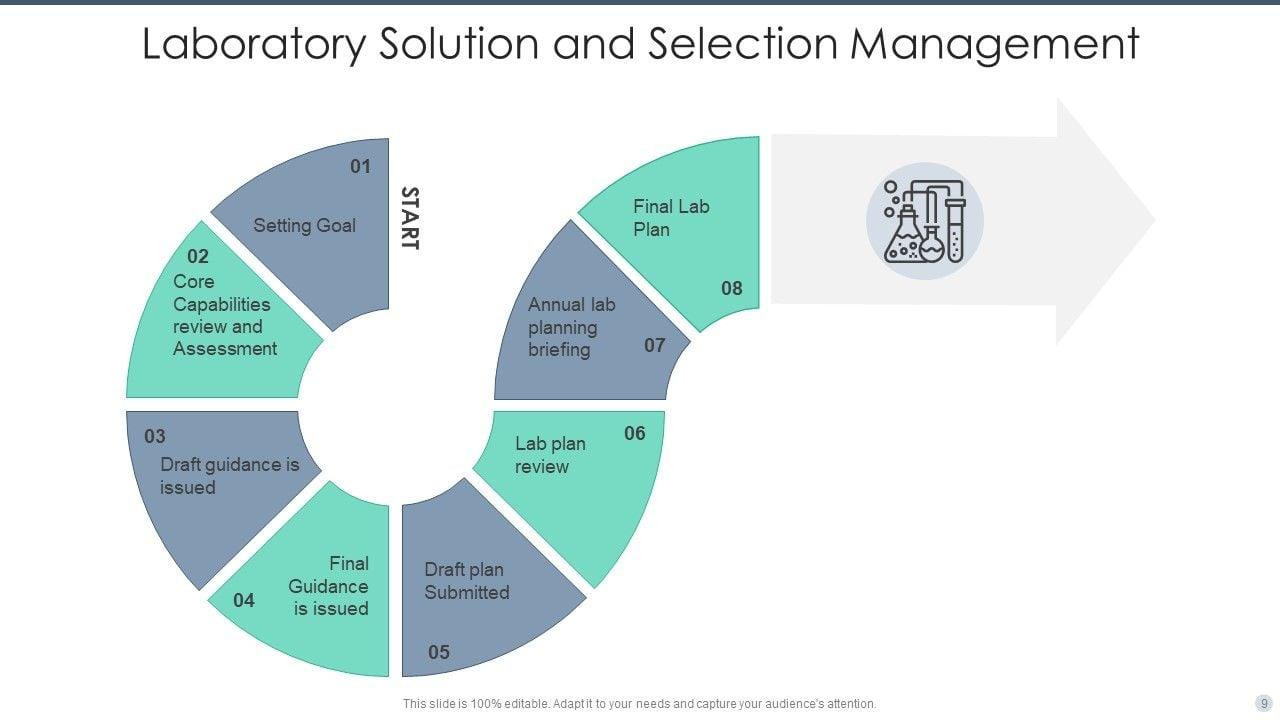 Laboratory Solution and Selection Management

START

01
Setting Goal

02
Core Capabilities review and Assessment

03
Draft guidance is issued

04
Final Guidance is issued

05
Draft plan Submitted

06
Lab plan review

07
Annual lab planning briefing

08
Final Lab Plan

This slide is 100% editable. Adapt it to your needs and capture your audience's attention.

9